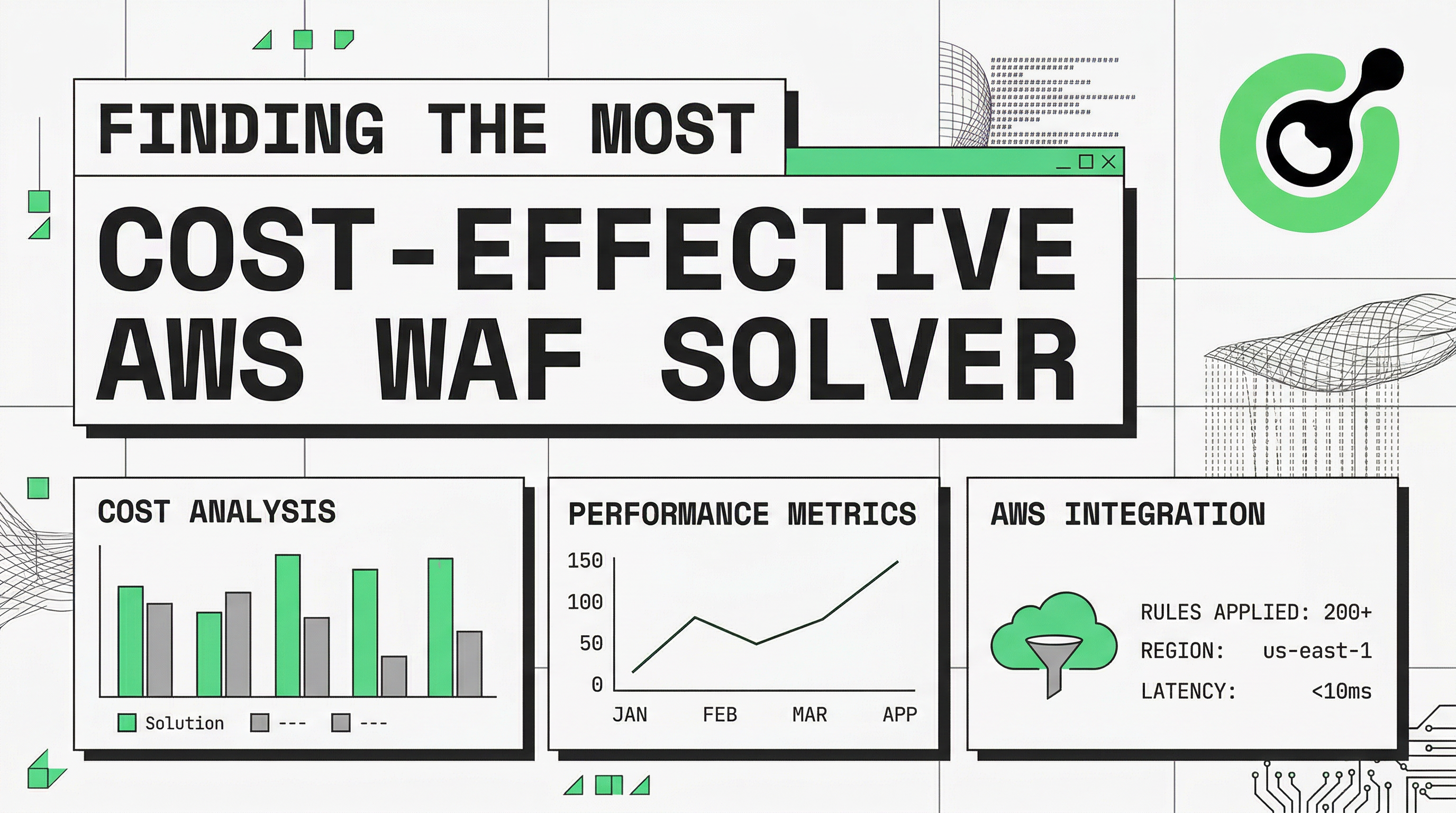 FINDING THE MOST

COST-EFFECTIVE AWS WAF SOLVER

COST ANALYSIS

Solution --- ---

PERFORMANCE METRICS

150
100
50
0
JAN FEB MAR APP

AWS INTEGRATION

RULES APPLIED: 200+
REGION: us-east-1
LATENCY: <10ms